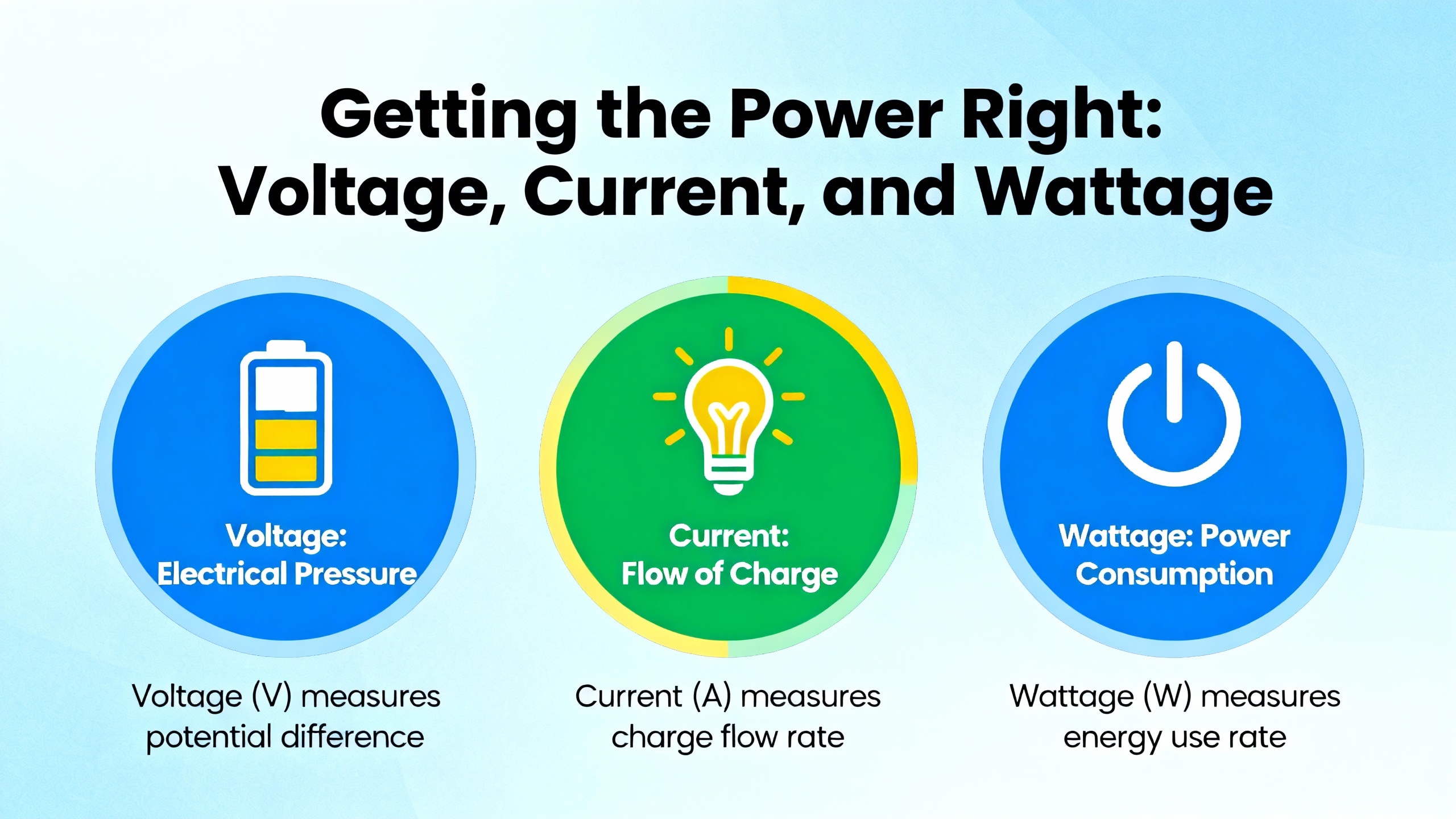 Getting the Power Right: Voltage, Current, and Wattage

Voltage: Electrical Pressure

Voltage (V) measures potential difference

Current: Flow of Charge

Current (A) measures charge flow rate

Wattage: Power Consumption

Wattage (W) measures energy use rate